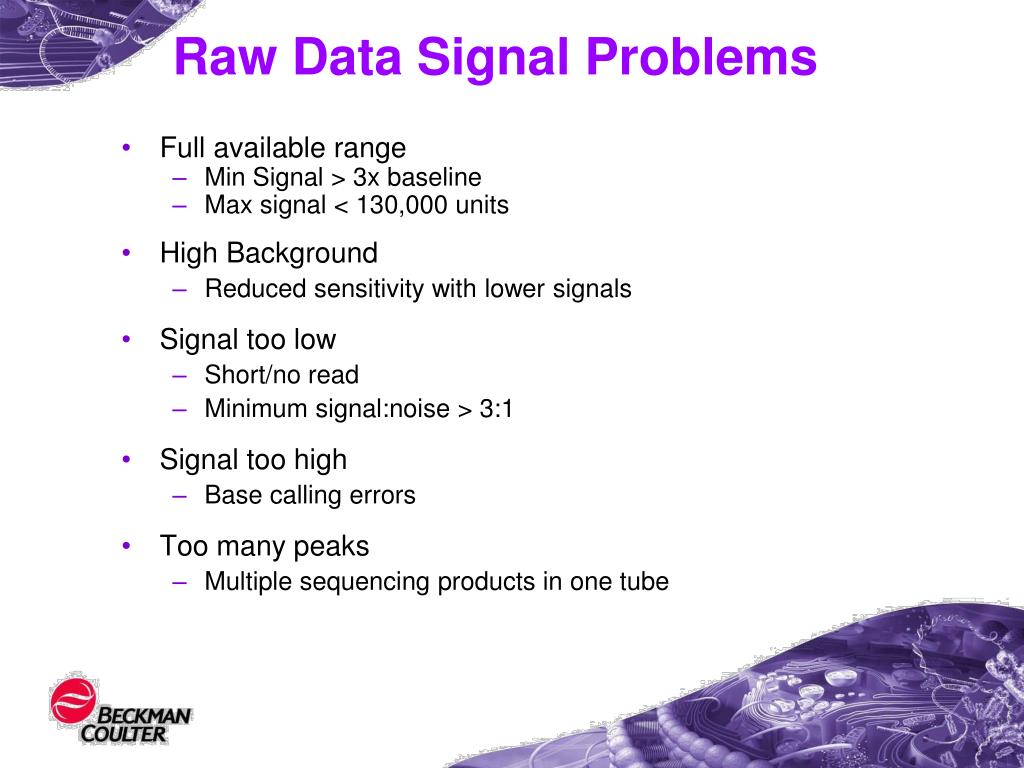 Raw Data Signal Problems

• Full available range
– Min Signal > 3x baseline
– Max signal < 130,000 units

• High Background
– Reduced sensitivity with lower signals

• Signal too low
– Short/no read
– Minimum signal:noise > 3:1

• Signal too high
– Base calling errors

• Too many peaks
– Multiple sequencing products in one tube

BECKMAN COULTER